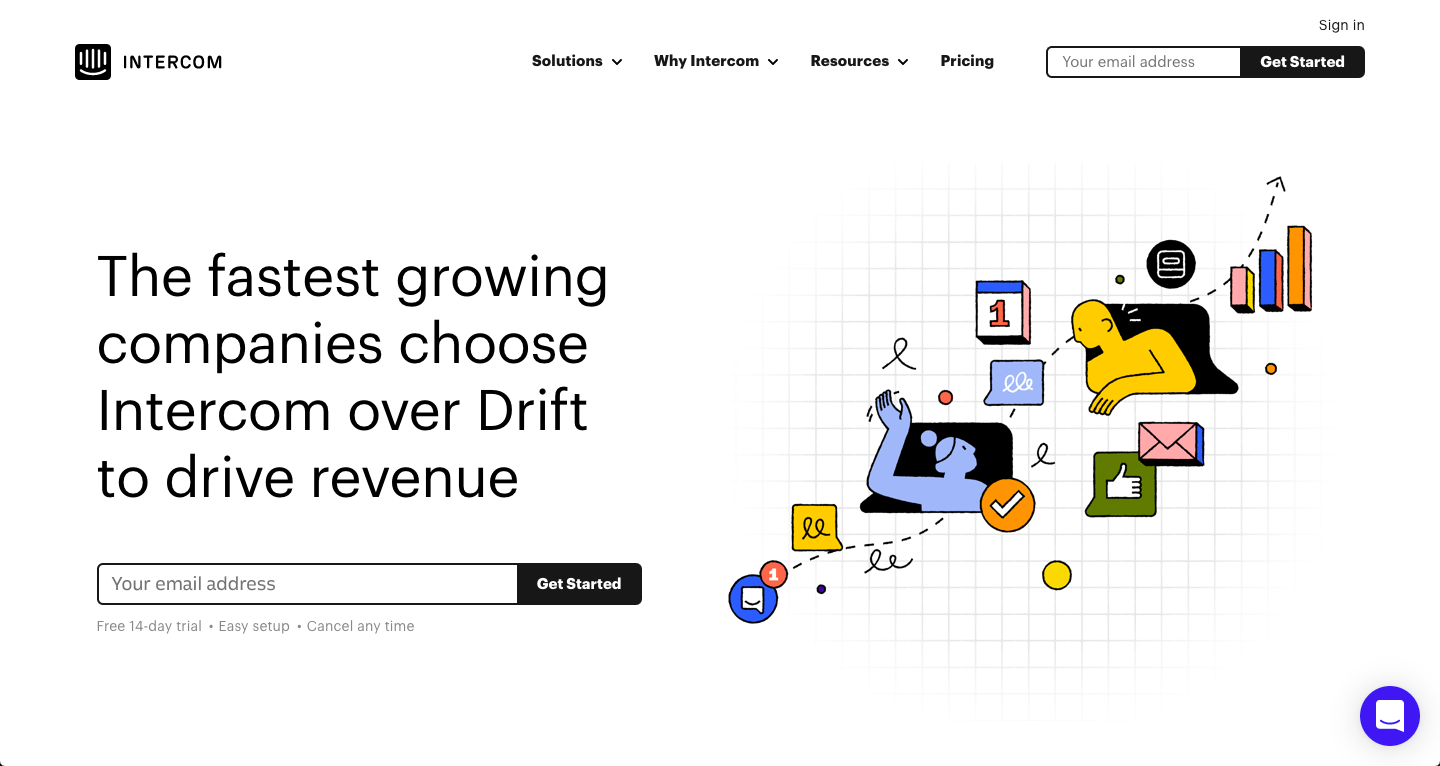 Sign in

INTERCOM

Solutions Why Intercom Resources Pricing

Your email address Get Started

The fastest growing companies choose Intercom over Drift to drive revenue

Your email address Get Started

Free 14-day trial • Easy setup • Cancel any time

1

1